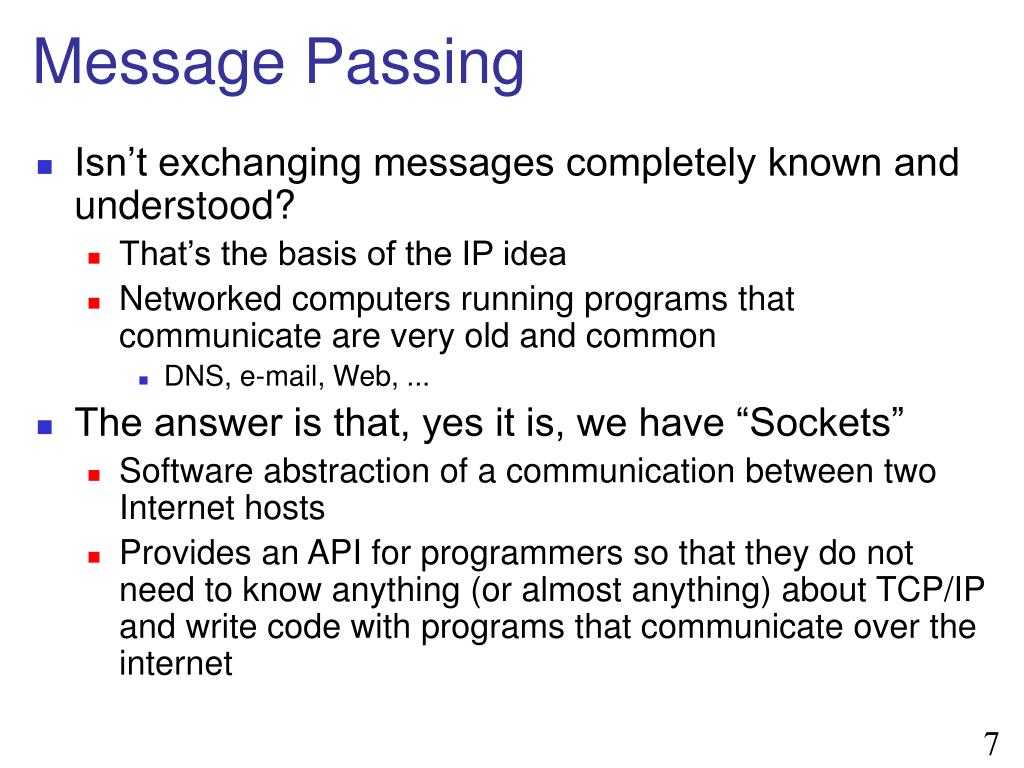 Message Passing

- Isn’t exchanging messages completely known and understood?
  - That’s the basis of the IP idea
  - Networked computers running programs that communicate are very old and common
    - DNS, e-mail, Web, ...
- The answer is that, yes it is, we have “Sockets”
  - Software abstraction of a communication between two Internet hosts
  - Provides an API for programmers so that they do not need to know anything (or almost anything) about TCP/IP and write code with programs that communicate over the internet

7